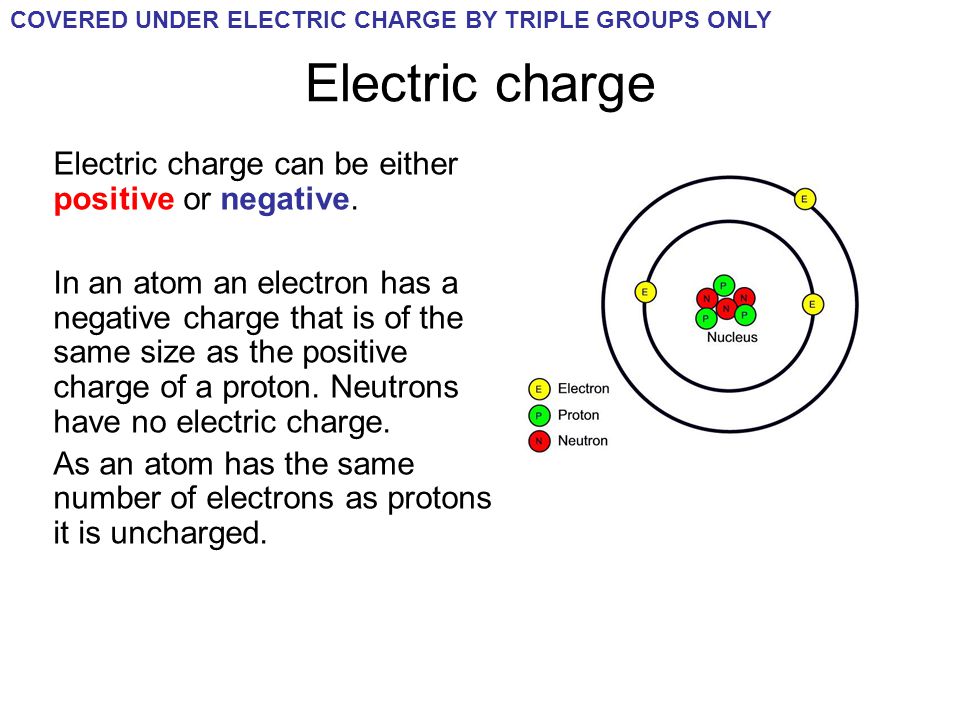 COVERED UNDER ELECTRIC CHARGE BY TRIPLE GROUPS ONLY

Electric charge

Electric charge can be either positive or negative.

In an atom an electron has a negative charge that is of the same size as the positive charge of a proton. Neutrons have no electric charge.

As an atom has the same number of electrons as protons it is uncharged.

E
E
E
P
N
N
N
P
P
Nucleus

E Electron
P Proton
N Neutron